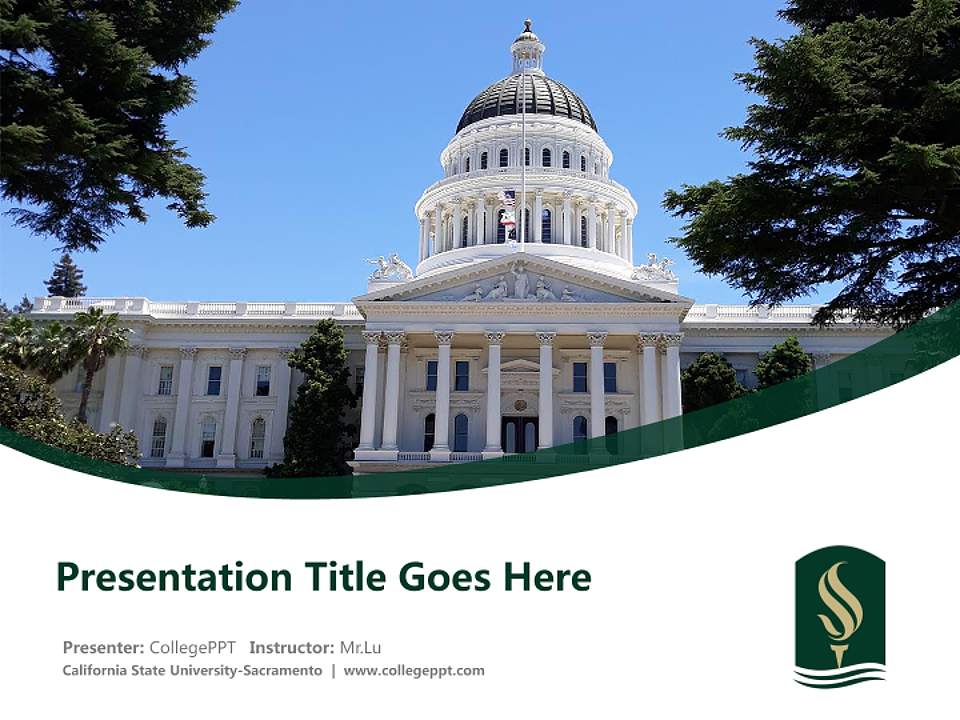 Presentation Title Goes Here

Presenter: CollegePPT Instructor: Mr.Lu
California State University-Sacramento | www.collegeppt.com